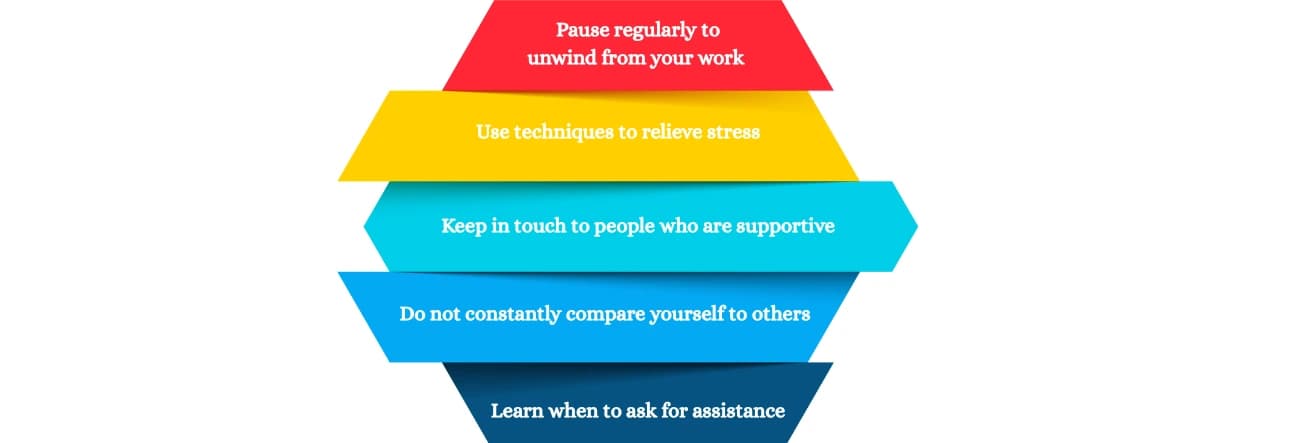 Pause regularly to unwind from your work

Use techniques to relieve stress

Keep in touch to people who are supportive

Do not constantly compare yourself to others

Learn when to ask for assistance